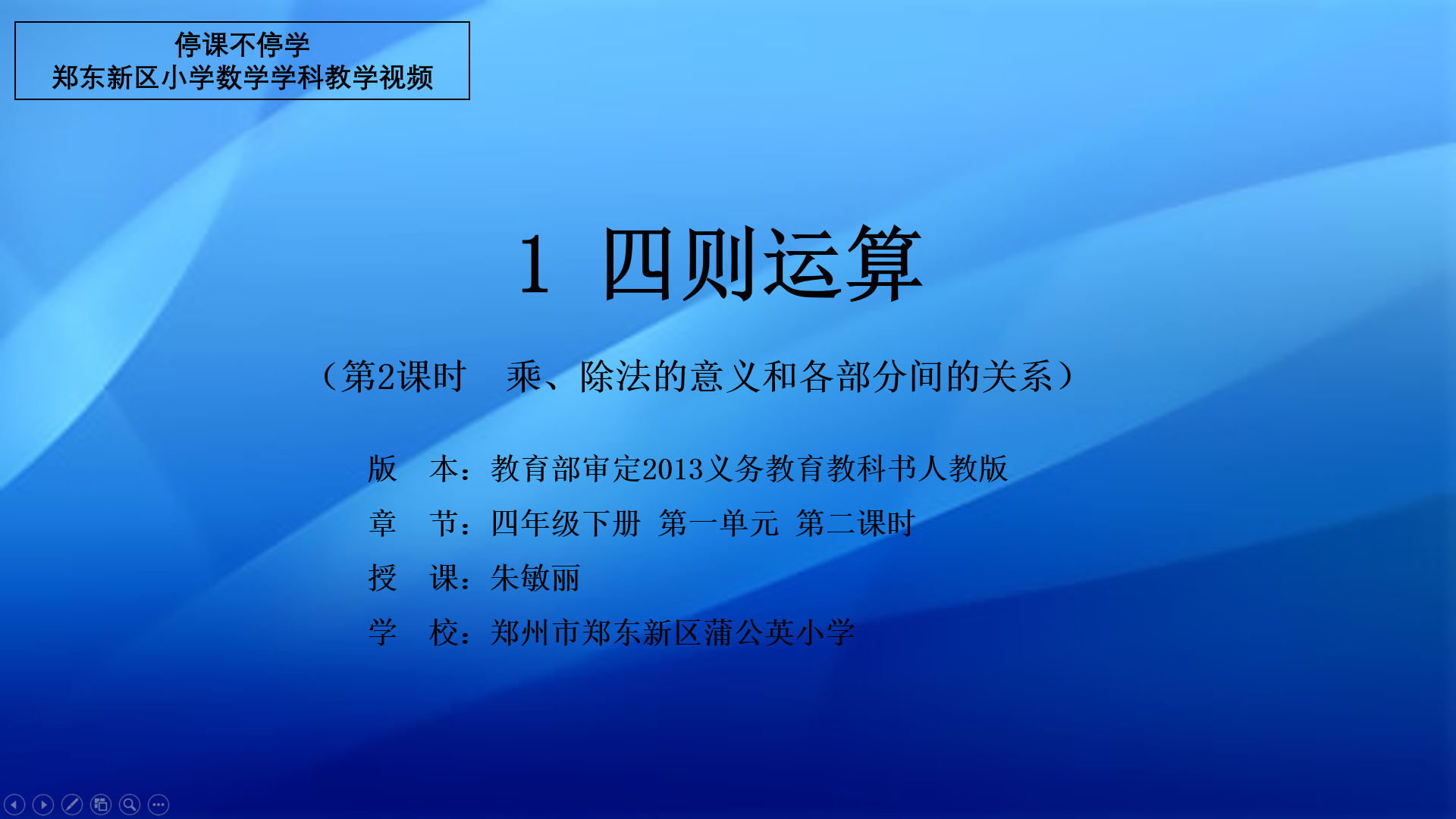 停课不停学
郑东新区小学数学学科教学视频

1 四则运算

（第2课时　乘、除法的意义和各部分间的关系）

版　本：教育部审定2013义务教育教科书人教版

章　节：四年级下册 第一单元 第二课时

授　课：朱敏丽

学　校：郑州市郑东新区蒲公英小学